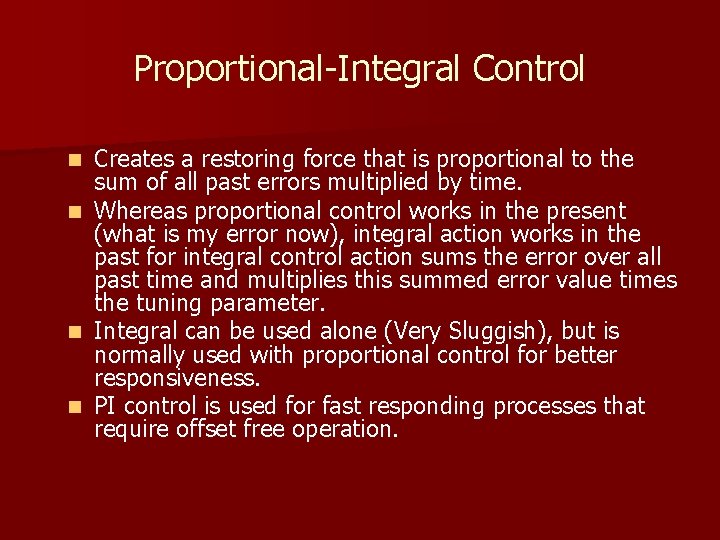 Proportional-Integral Control

- Creates a restoring force that is proportional to the sum of all past errors multiplied by time.
- Whereas proportional control works in the present (what is my error now), integral action works in the past for integral control action sums the error over all past time and multiplies this summed error value times the tuning parameter.
- Integral can be used alone (Very Sluggish), but is normally used with proportional control for better responsiveness.
- PI control is used for fast responding processes that require offset free operation.